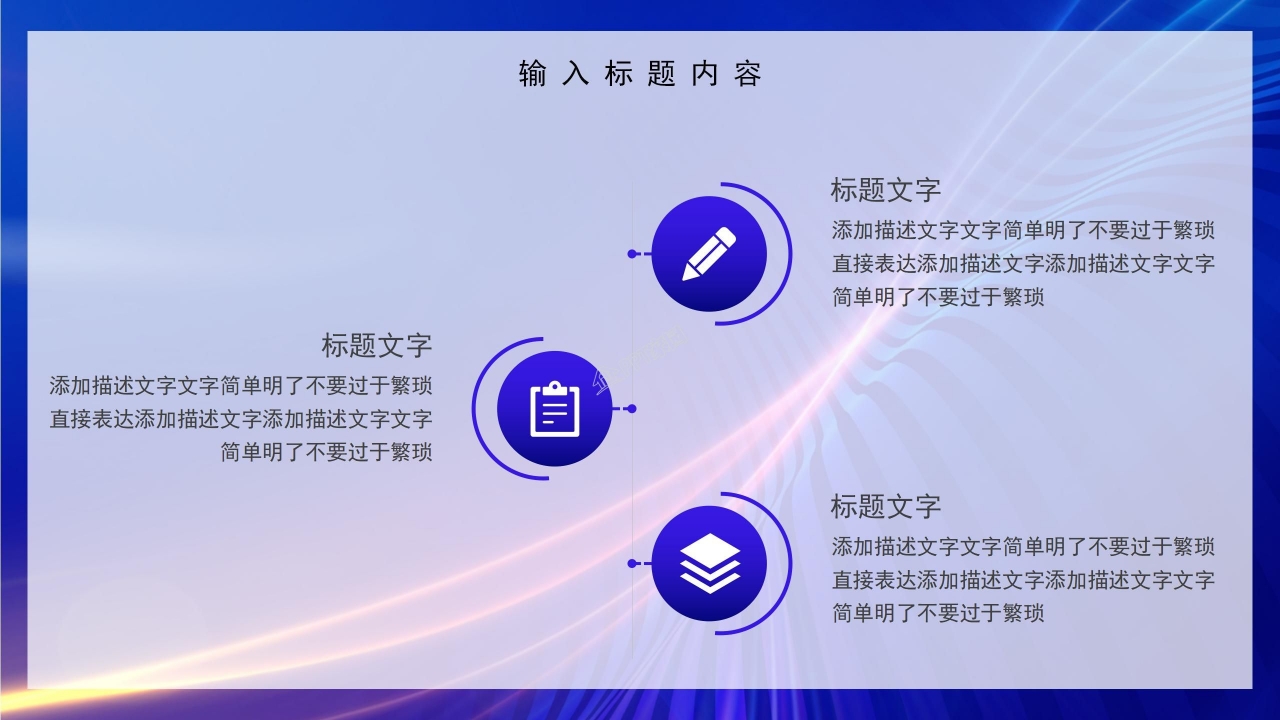 输入标题内容

标题文字
添加描述文字文字简单明了不要过于繁琐直接表达添加描述文字添加描述文字文字简单明了不要过于繁琐

标题文字
添加描述文字文字简单明了不要过于繁琐直接表达添加描述文字添加描述文字文字简单明了不要过于繁琐

标题文字
添加描述文字文字简单明了不要过于繁琐直接表达添加描述文字添加描述文字文字简单明了不要过于繁琐